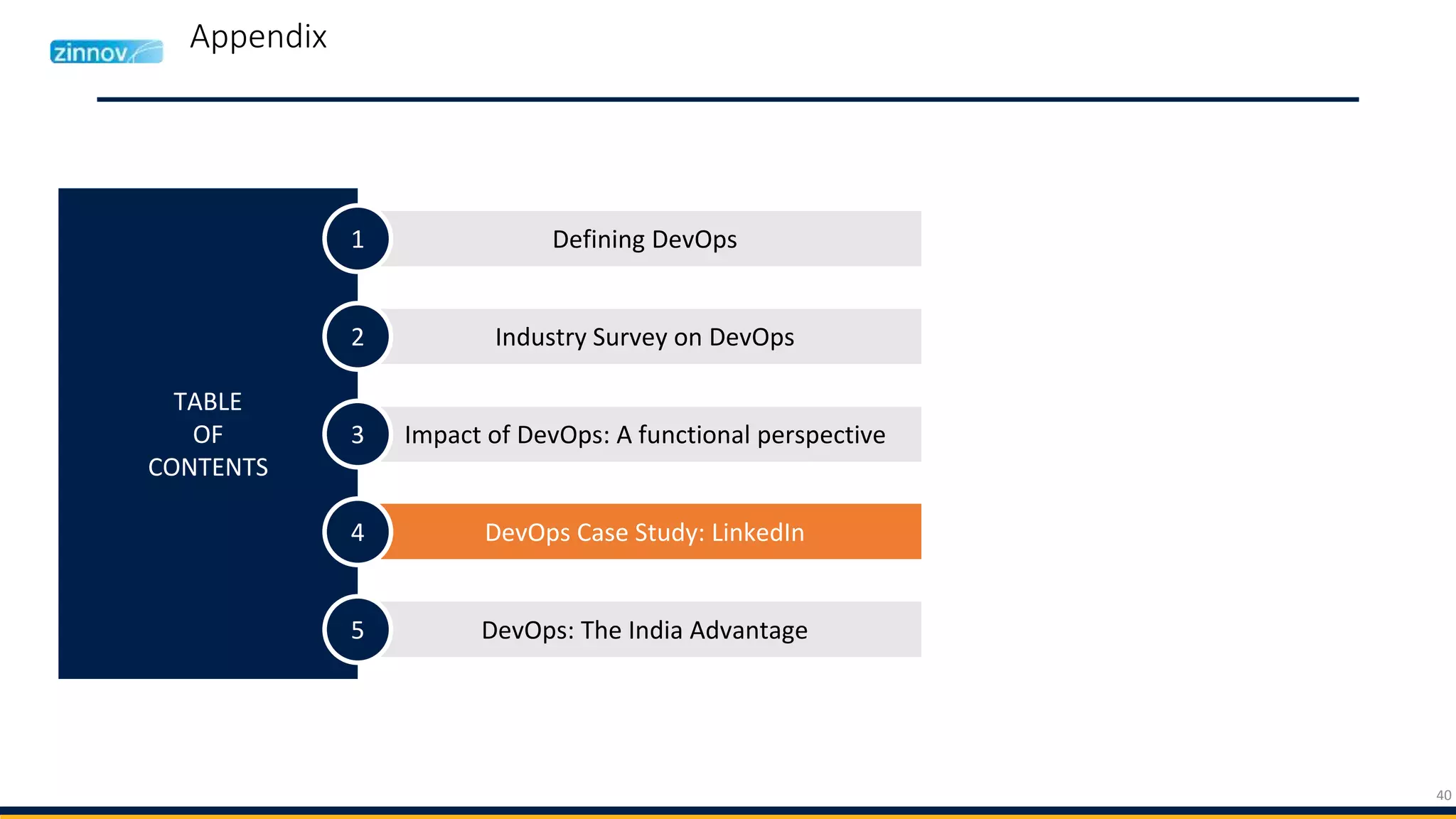 zinnov

Appendix

TABLE
OF
CONTENTS

1 Defining DevOps

2 Industry Survey on DevOps

3 Impact of DevOps: A functional perspective

4 DevOps Case Study: LinkedIn

5 DevOps: The India Advantage

40